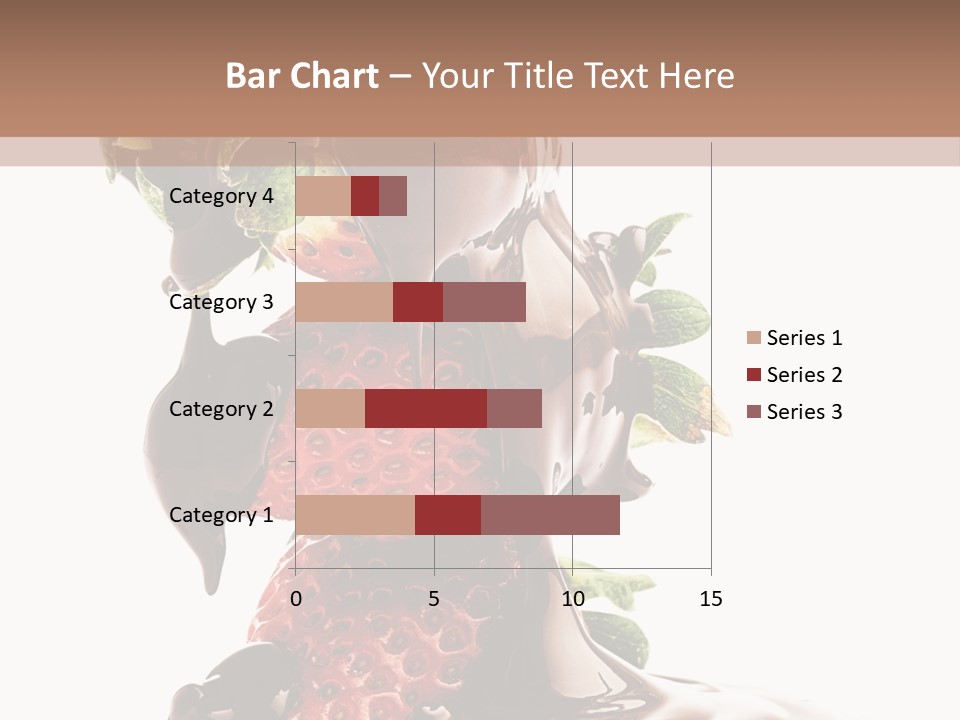 Bar Chart – Your Title Text Here

Category 4
Category 3
Category 2
Category 1

0
5
10
15

Series 1
Series 2
Series 3